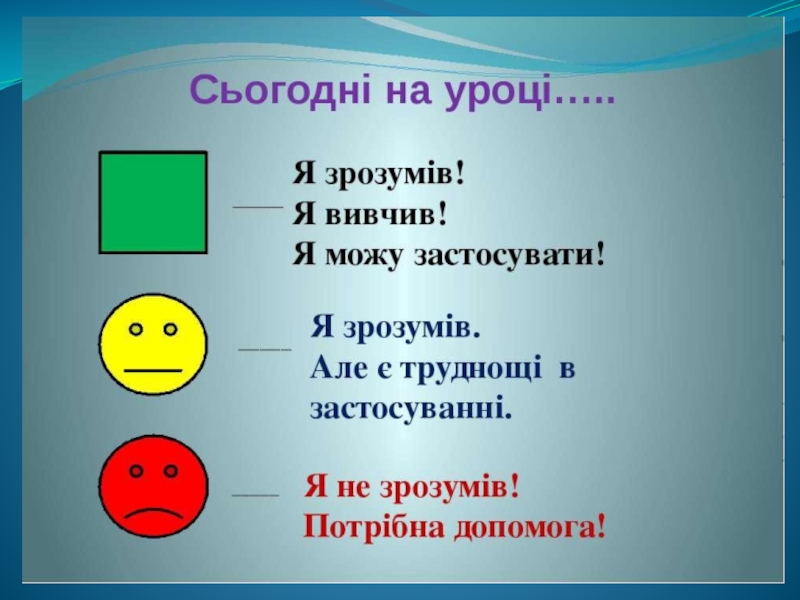 Сьогодні на уроці…..

Я зрозумів!
Я вивчив!
Я можу застосувати!

Я зрозумів.
Але є труднощі в застосуванні.

Я не зрозумів!
Потрібна допомога!